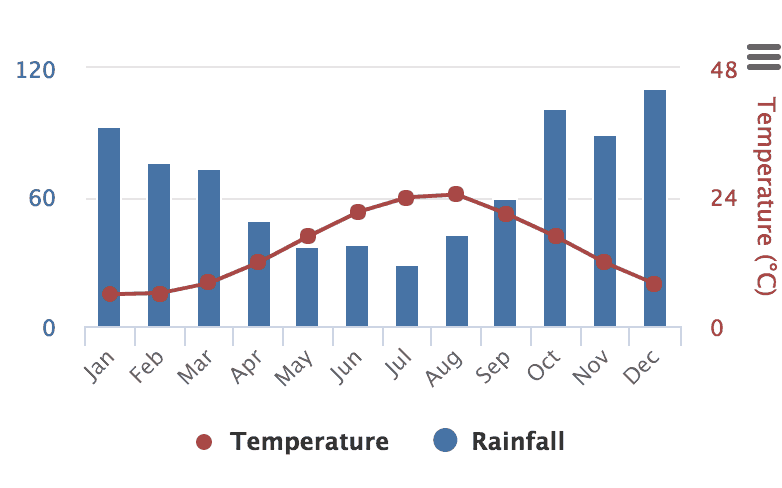 120
60
0

48
24
0

Temperature (°C)

Jan Feb Mar Apr May Jun Jul Aug Sep Oct Nov Dec

Temperature Rainfall